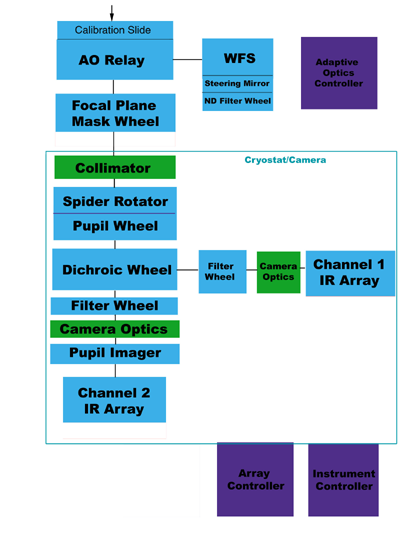 Calibration Slide
AO Relay
WFS
Steering Mirror
ND Filter Wheel
Adaptive Optics Controller
Focal Plane Mask Wheel
Cryostat/Camera
Collimator
Spider Rotator
Pupil Wheel
Dichroic Wheel
Filter Wheel
Camera Optics
Channel 1 IR Array
Filter Wheel
Camera Optics
Pupil Imager
Channel 2 IR Array
Array Controller
Instrument Controller